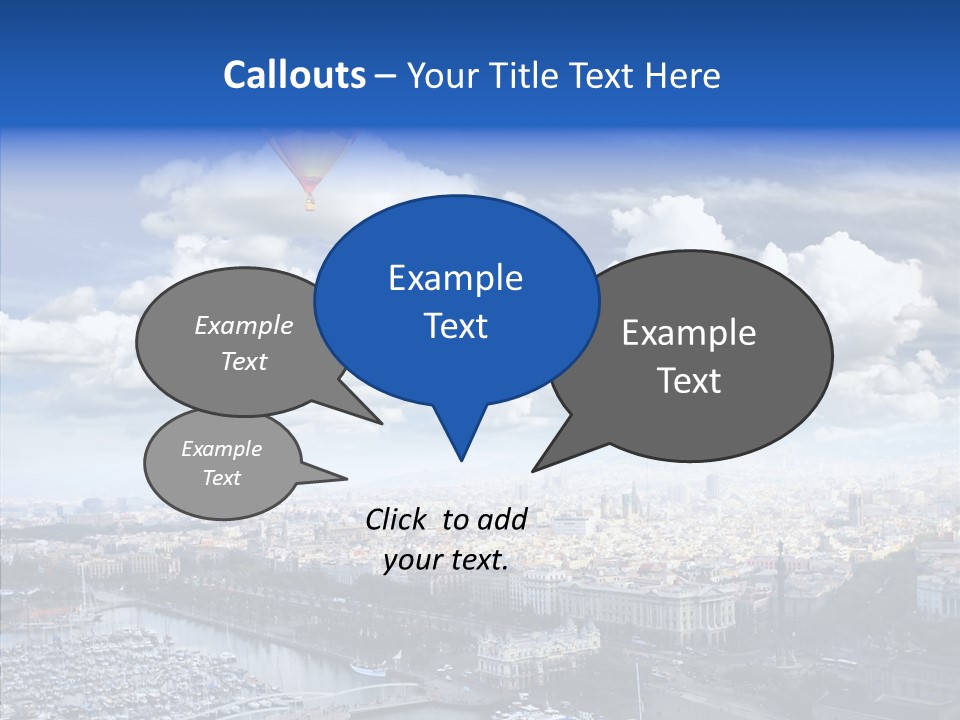 Callouts – Your Title Text Here

Example Text

Example Text

Example Text

Example Text

Click to add your text.